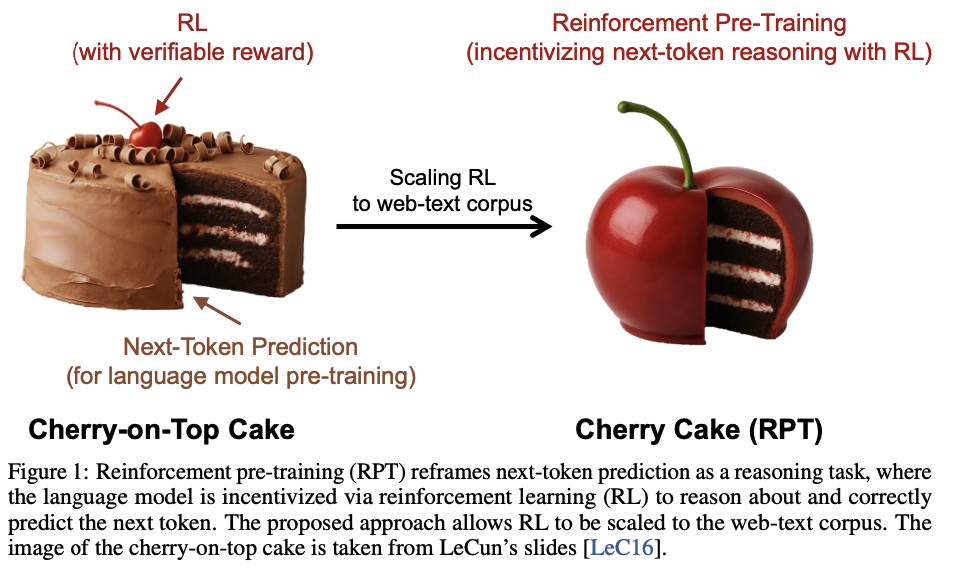 RL
(with verifiable reward)

Reinforcement Pre-Training
(incentivizing next-token reasoning with RL)

Scaling RL
to web-text corpus

Next-Token Prediction
(for language model pre-training)

Cherry-on-Top Cake

Cherry Cake (RPT)

Figure 1: Reinforcement pre-training (RPT) reframes next-token prediction as a reasoning task, where the language model is incentivized via reinforcement learning (RL) to reason about and correctly predict the next token. The proposed approach allows RL to be scaled to the web-text corpus. The image of the cherry-on-top cake is taken from LeCun's slides [LeC16].